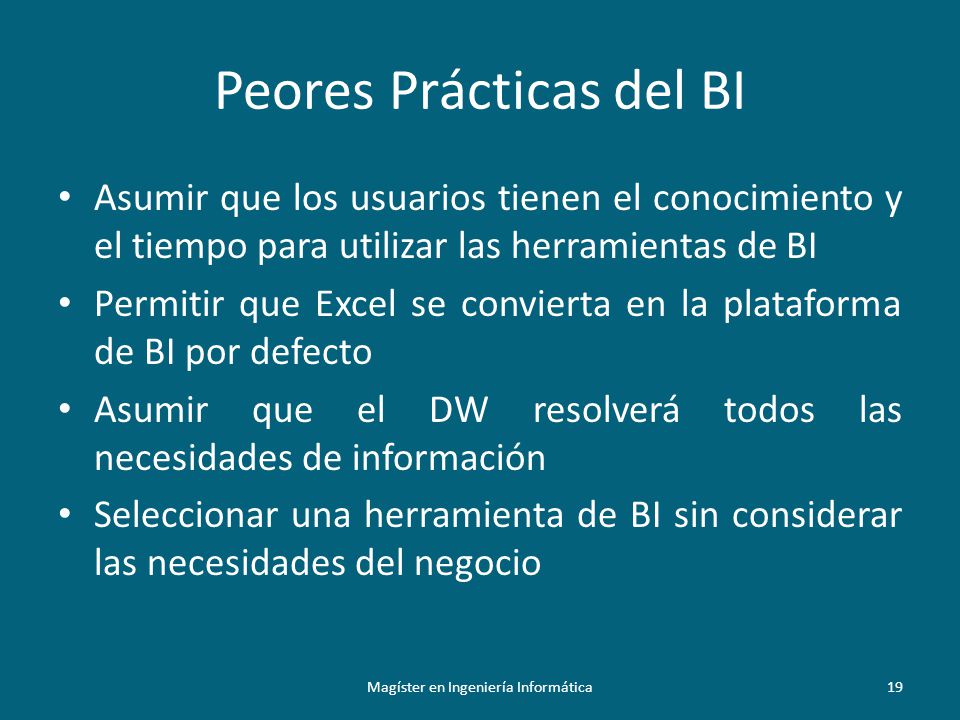 Peores Prácticas del BI

• Asumir que los usuarios tienen el conocimiento y el tiempo para utilizar las herramientas de BI
• Permitir que Excel se convierta en la plataforma de BI por defecto
• Asumir que el DW resolverá todos las necesidades de información
• Seleccionar una herramienta de BI sin considerar las necesidades del negocio

Magíster en Ingeniería Informática

19